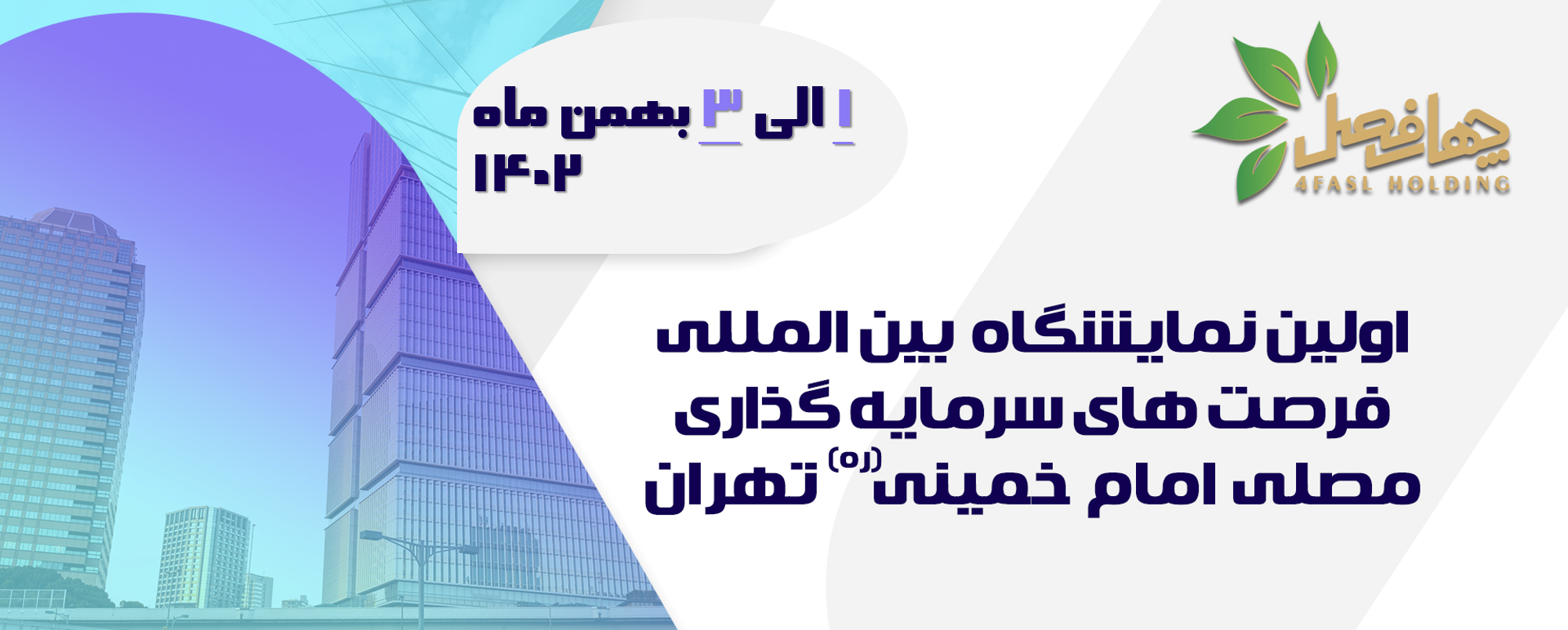 چهارفصل
4FASL HOLDING

۱ الی ۳ بهمن ماه ۱۴۰۲

اولین نمایشگاه بین المللی فرصت های سرمایه گذاری مصلی امام خمینی (ره) تهران